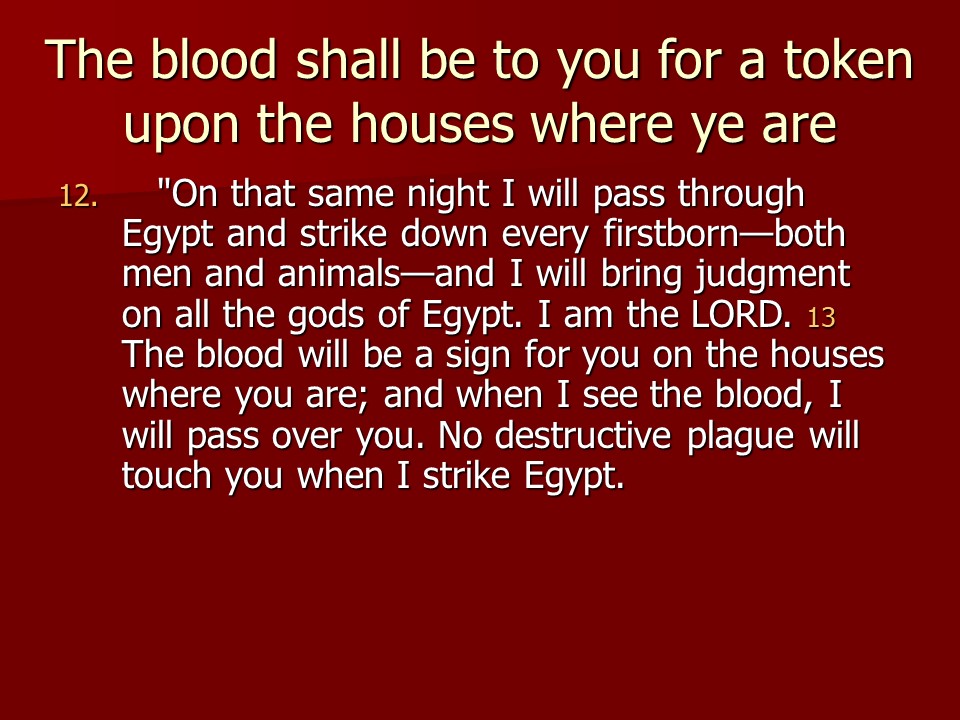 The blood shall be to you for a token upon the houses where ye are

12. "On that same night I will pass through Egypt and strike down every firstborn—both men and animals—and I will bring judgment on all the gods of Egypt. I am the LORD. 13 The blood will be a sign for you on the houses where you are; and when I see the blood, I will pass over you. No destructive plague will touch you when I strike Egypt.